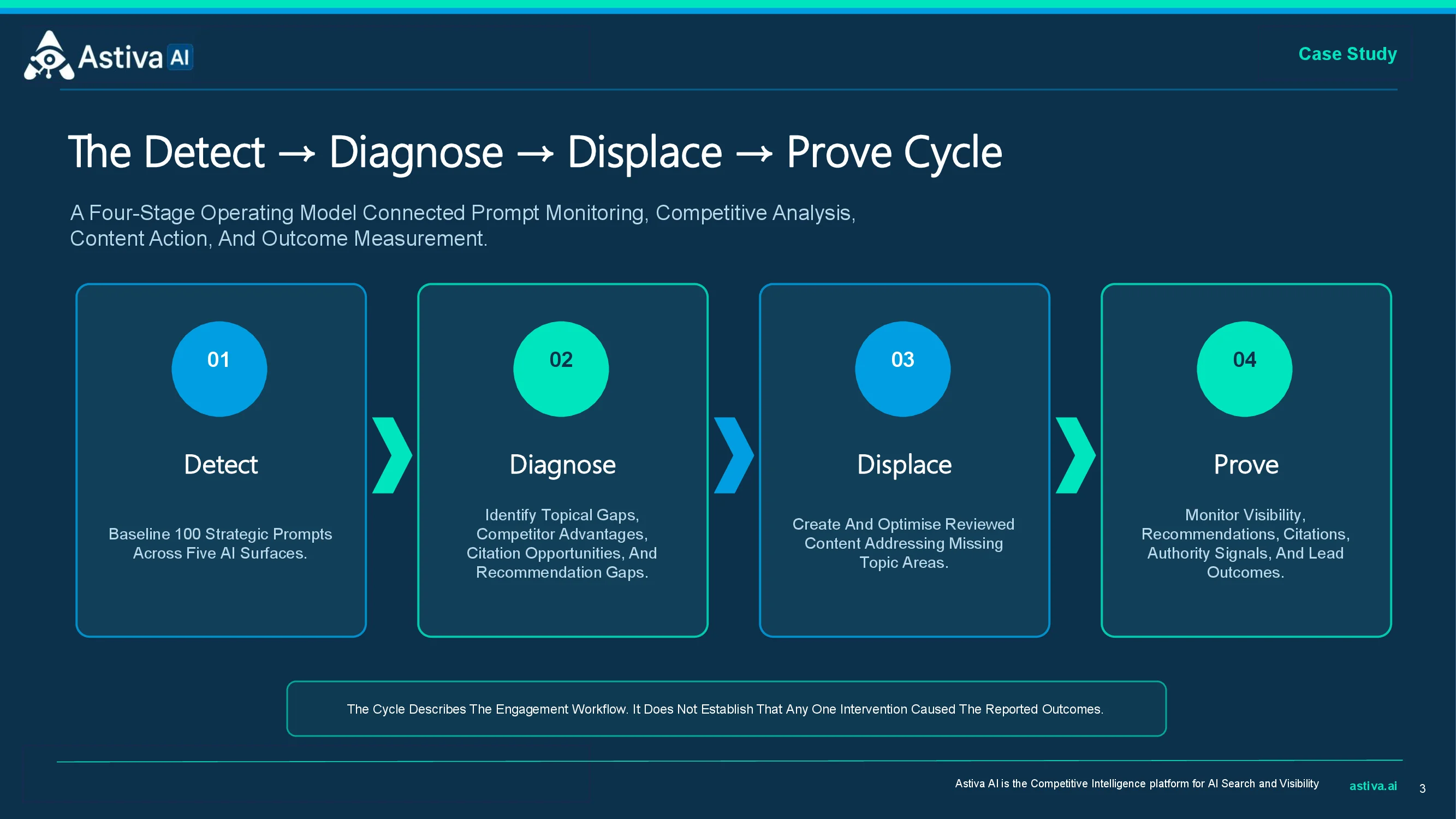 Astiva AI

Case Study

The Detect → Diagnose → Displace → Prove Cycle

A Four-Stage Operating Model Connected Prompt Monitoring, Competitive Analysis, Content Action, And Outcome Measurement.

01

Detect

Baseline 100 Strategic Prompts Across Five AI Surfaces.

02

Diagnose

Identify Topical Gaps, Competitor Advantages, Citation Opportunities, And Recommendation Gaps.

03

Displace

Create And Optimise Reviewed Content Addressing Missing Topic Areas.

04

Prove

Monitor Visibility, Recommendations, Citations, Authority Signals, And Lead Outcomes.

The Cycle Describes The Engagement Workflow. It Does Not Establish That Any One Intervention Caused The Reported Outcomes.

Astiva AI is the Competitive Intelligence platform for AI Search and Visibility

astiva.ai

3